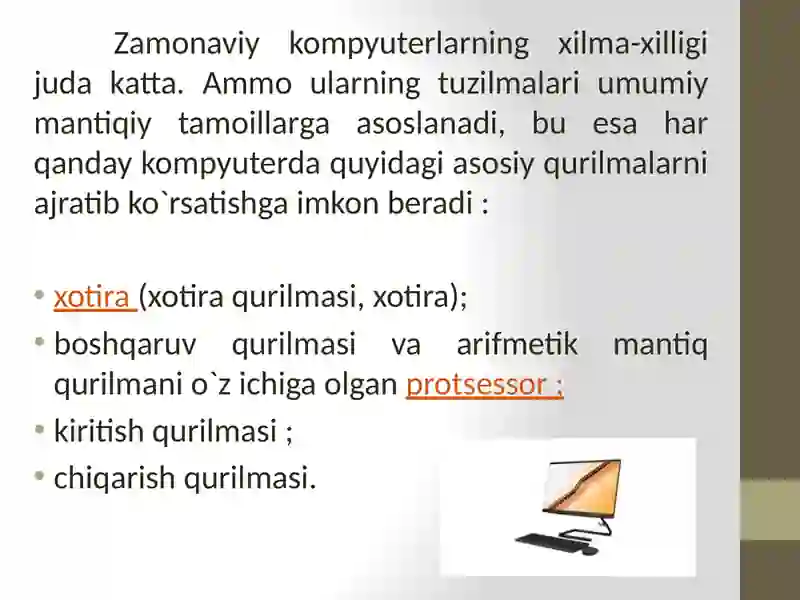 Zamonaviy kompyuterlarning xilma-xilligi juda katta. Ammo ularning tuzilmalari umumiy mantiqiy tamoillarga asoslanadi, bu esa har qanday kompyuterda quyidagi asosiy qurilmalarni ajratib ko`rsatishga imkon beradi :

• xotira (xotira qurilmasi, xotira);
• boshqaruv qurilmasi va arifmetik mantiq qurilmani o`z ichiga olgan protsessor ;
• kiritish qurilmasi ;
• chiqarish qurilmasi.